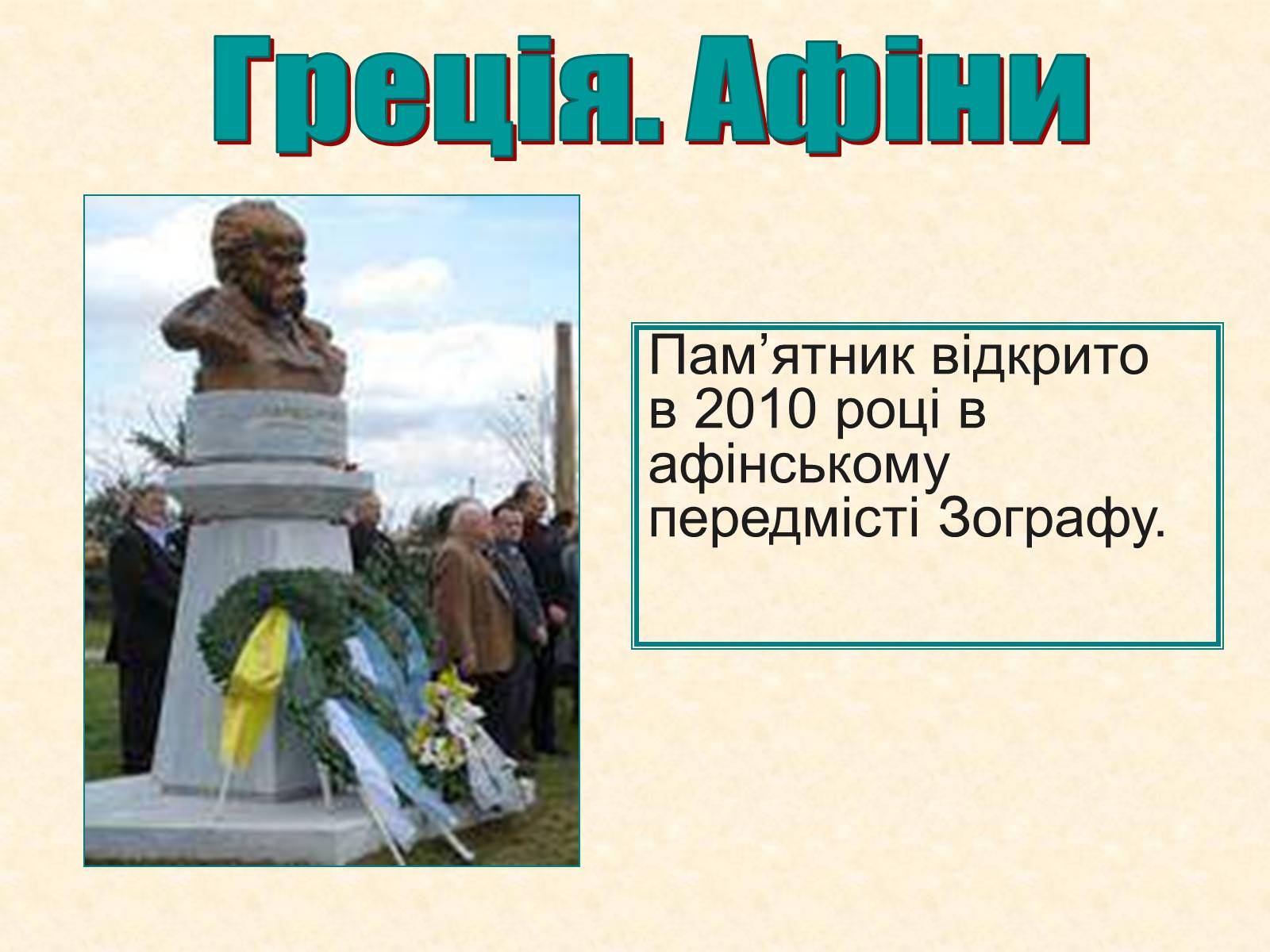 Греція. Афіни

Пам’ятник відкрито в 2010 році в афінському передмісті Зографу.